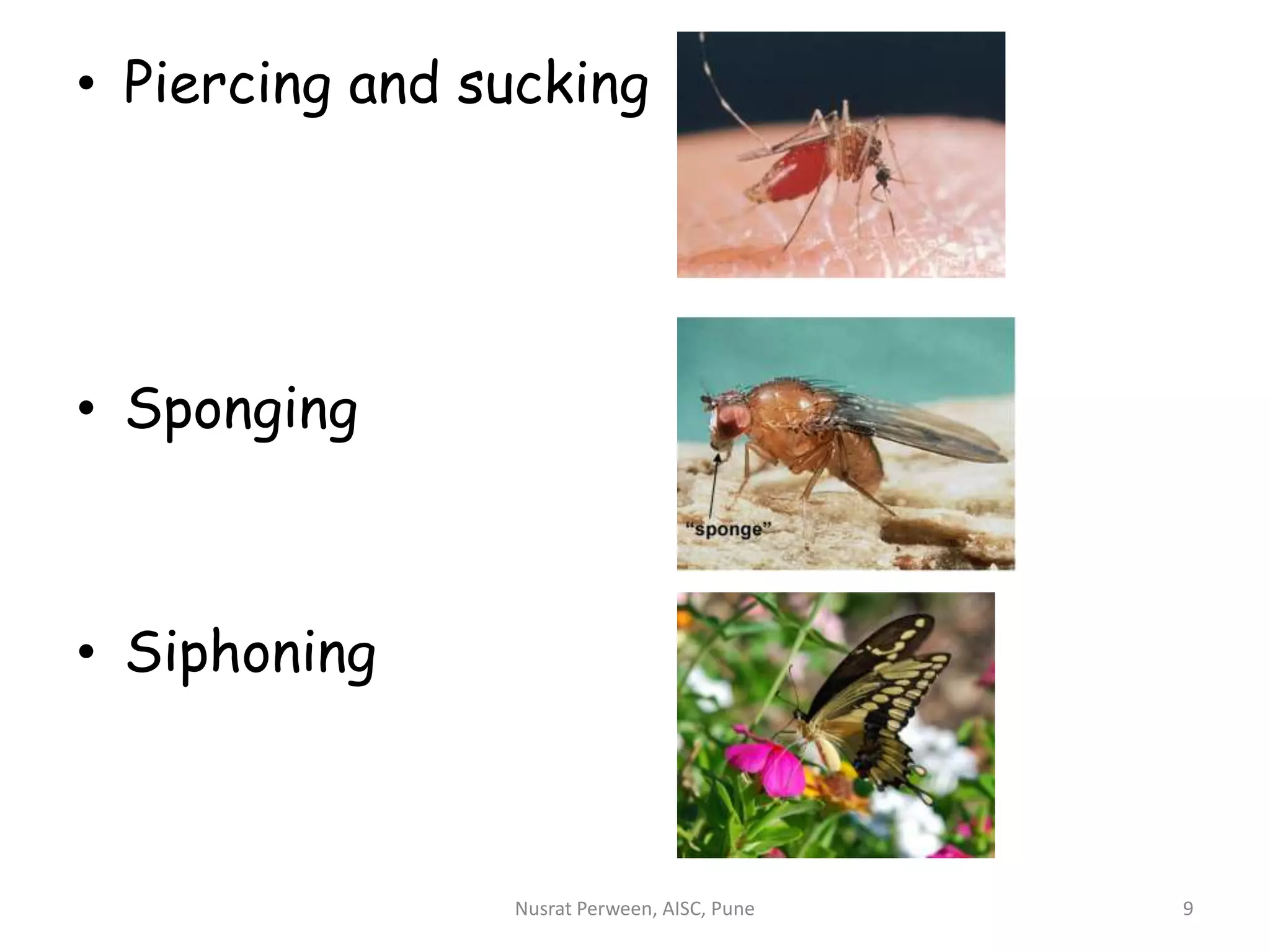 • Piercing and sucking

• Sponging

"sponge"

• Siphoning

Nusrat Perween, AISC, Pune

9